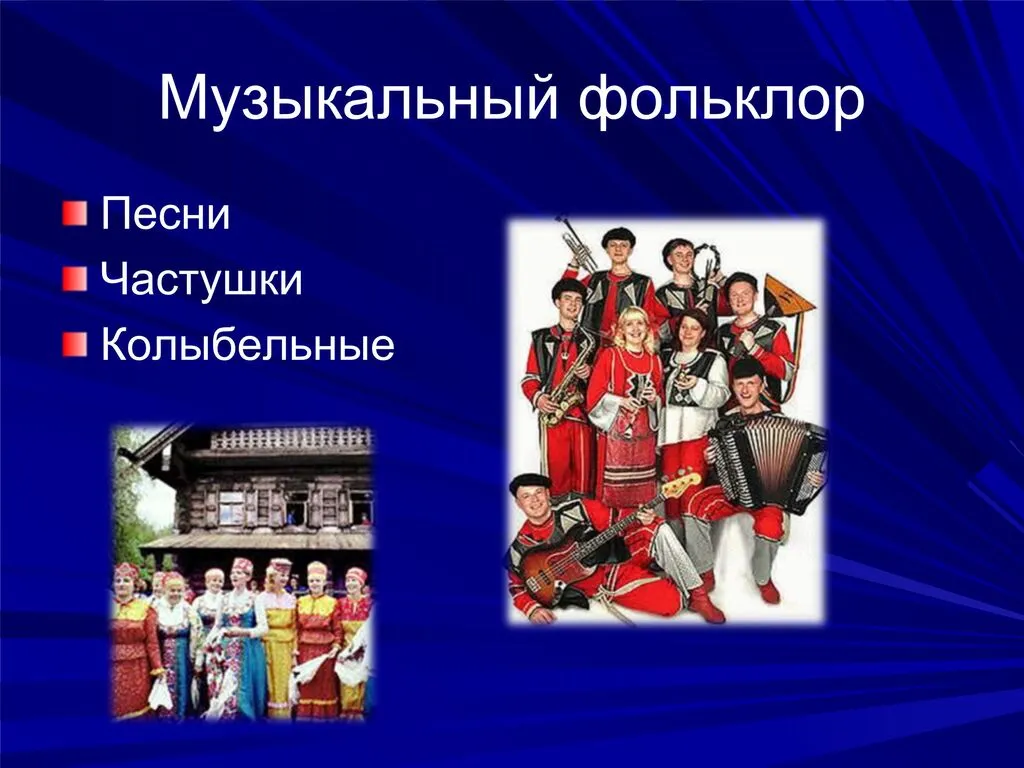 Музыкальный фольклор

Песни
Частушки
Колыбельные